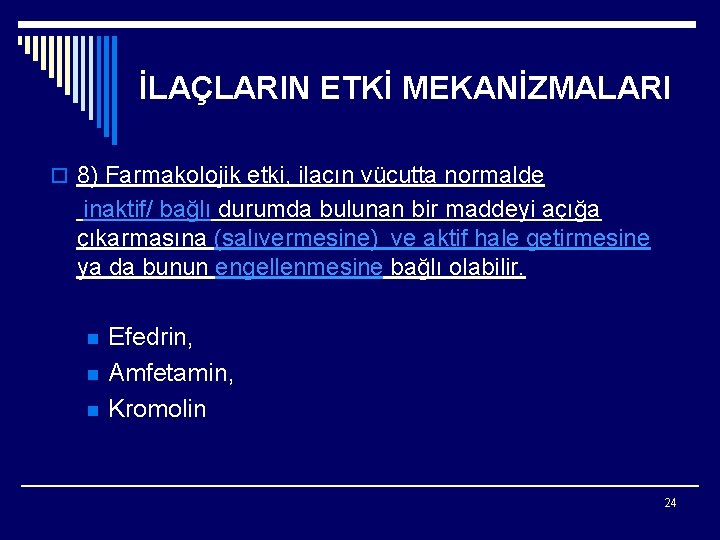 İLAÇLARIN ETKİ MEKANİZMALARI

8) Farmakolojik etki, ilacın vücutta normalde inaktif/ bağlı durumda bulunan bir maddeyi açığa çıkarmasına (salıvermesine) ve aktif hale getirmesine ya da bunun engellenmesine bağlı olabilir.

Efedrin,
Amfetamin,
Kromolin

24